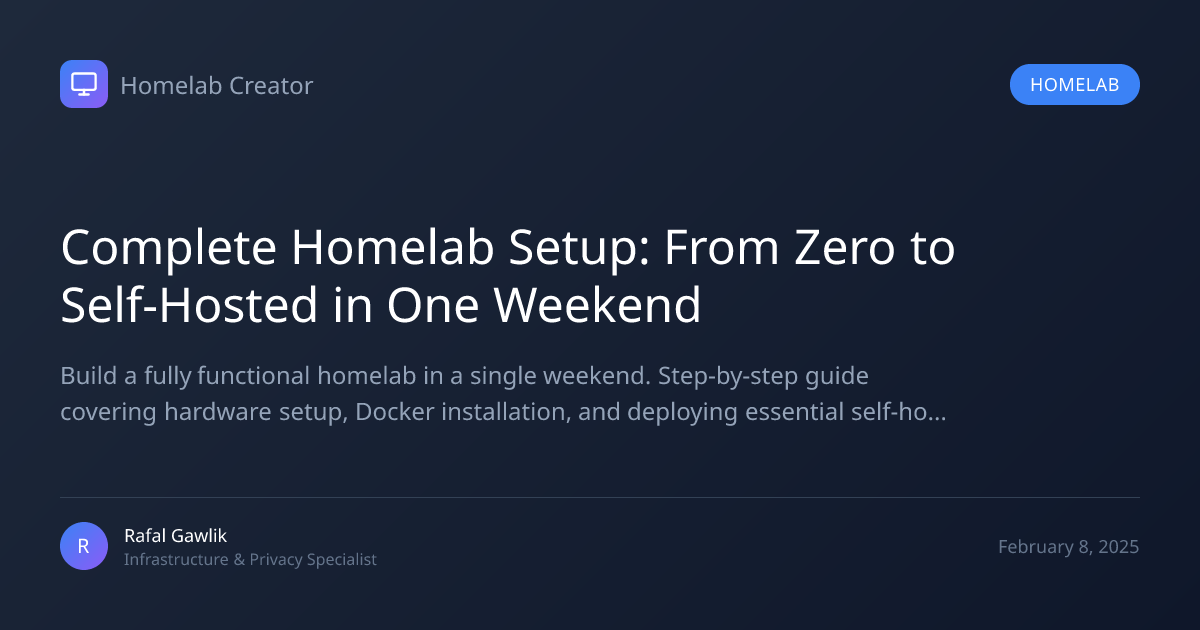 Homelab Creator

HOMELAB

Complete Homelab Setup: From Zero to Self-Hosted in One Weekend

Build a fully functional homelab in a single weekend. Step-by-step guide covering hardware setup, Docker installation, and deploying essential self-ho...

R

Rafal Gawlik
Infrastructure & Privacy Specialist

February 8, 2025